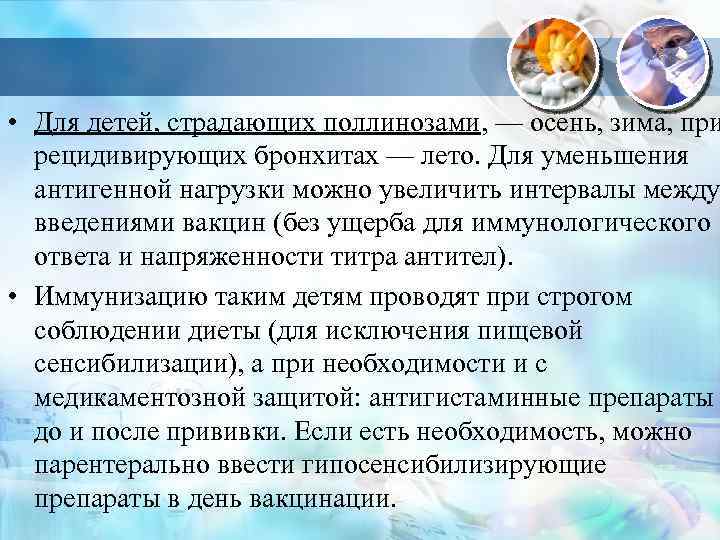 • Для детей, страдающих поллинозами, — осень, зима, при рецидивирующих бронхитах — лето. Для уменьшения антигенной нагрузки можно увеличить интервалы между введениями вакцин (без ущерба для иммунологического ответа и напряженности титра антител).

• Иммунизацию таким детям проводят при строгом соблюдении диеты (для исключения пищевой сенсибилизации), а при необходимости и с медикаментозной защитой: антигистаминные препараты до и после прививки. Если есть необходимость, можно парентерально ввести гипосенсибилизирующие препараты в день вакцинации.